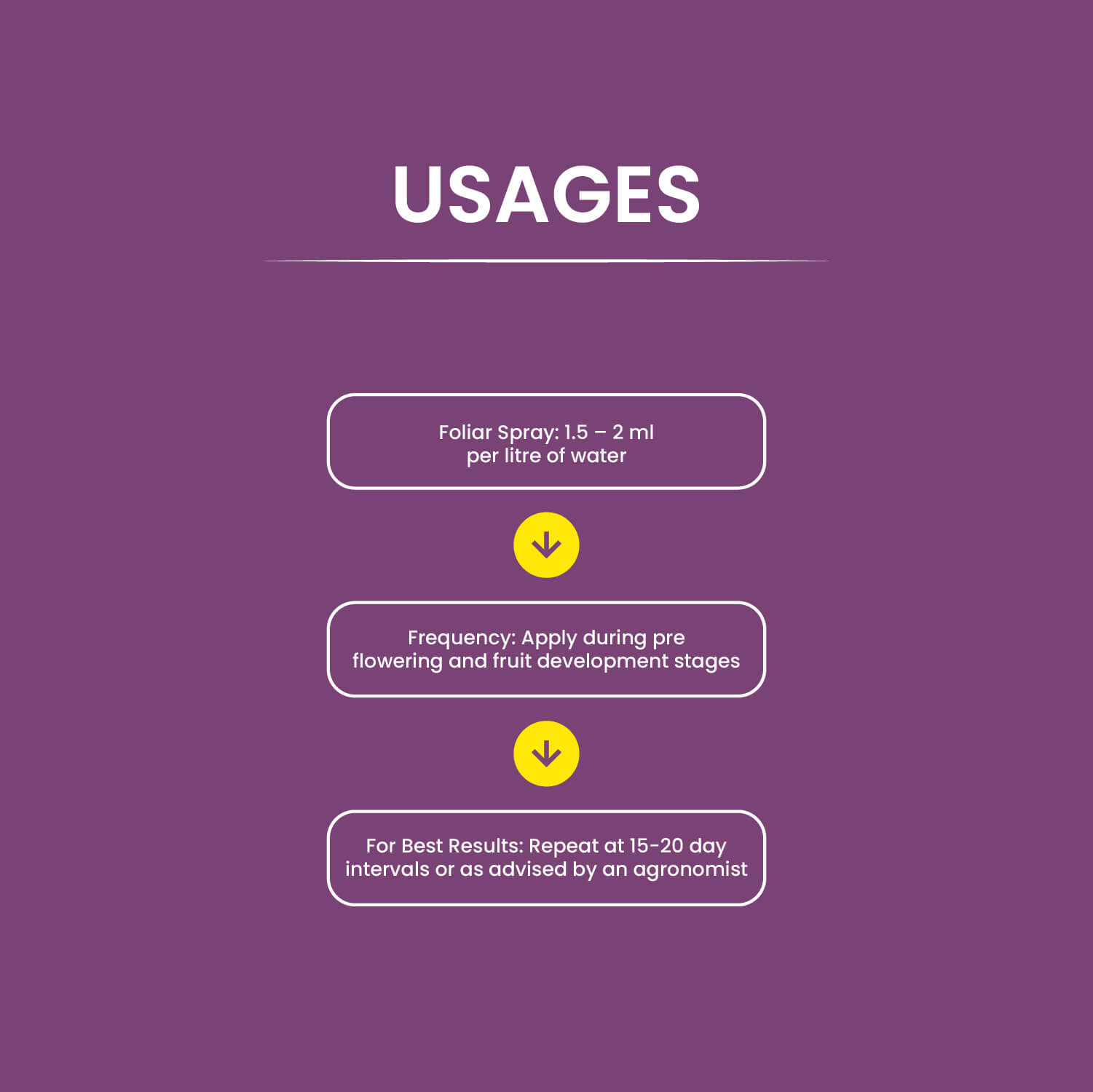 USAGES

Foliar Spray: 1.5 – 2 ml per litre of water

Frequency: Apply during pre flowering and fruit development stages

For Best Results: Repeat at 15-20 day intervals or as advised by an agronomist